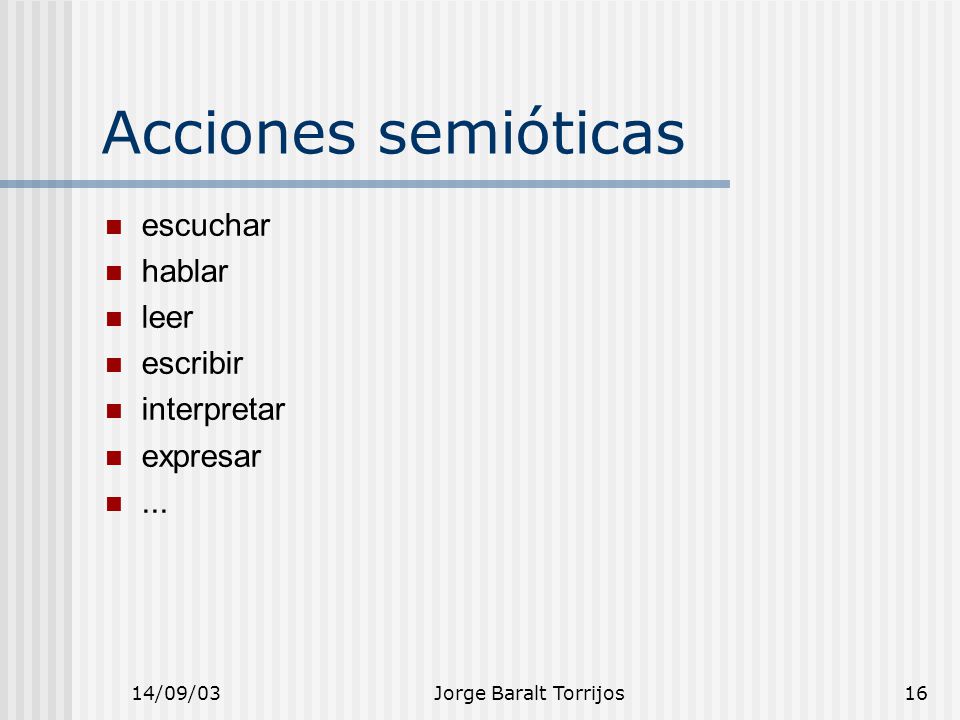 Acciones semióticas

- escuchar
- hablar
- leer
- escribir
- interpretar
- expresar
- ...

14/09/03

Jorge Baralt Torrijos

16